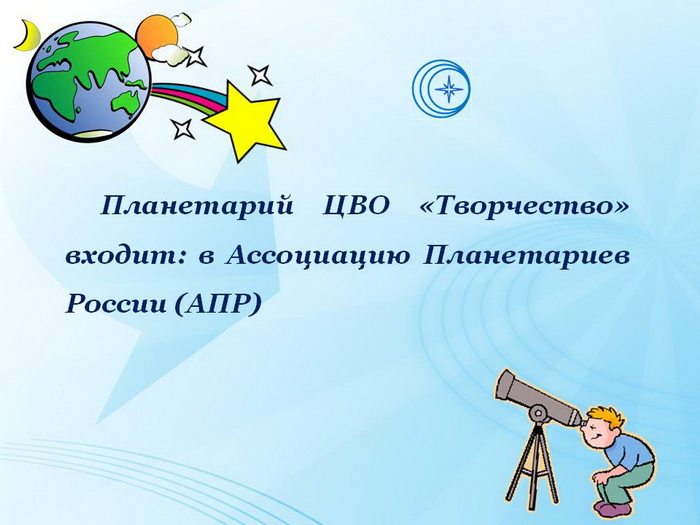 Планетарий ЦВО «Творчество» входит: в Ассоциацию Планетариев России (АПР)